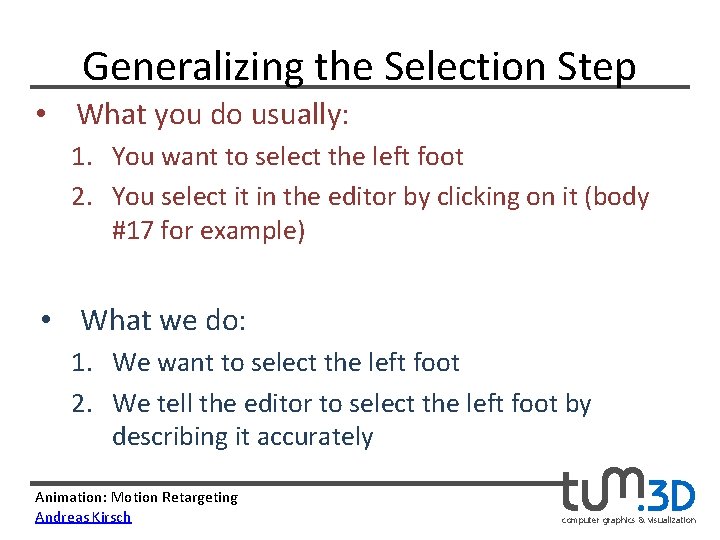 Generalizing the Selection Step

• What you do usually:

1. You want to select the left foot
2. You select it in the editor by clicking on it (body #17 for example)

• What we do:

1. We want to select the left foot
2. We tell the editor to select the left foot by describing it accurately

Animation: Motion Retargeting
Andreas Kirsch

tum.3D
computer graphics & visualization